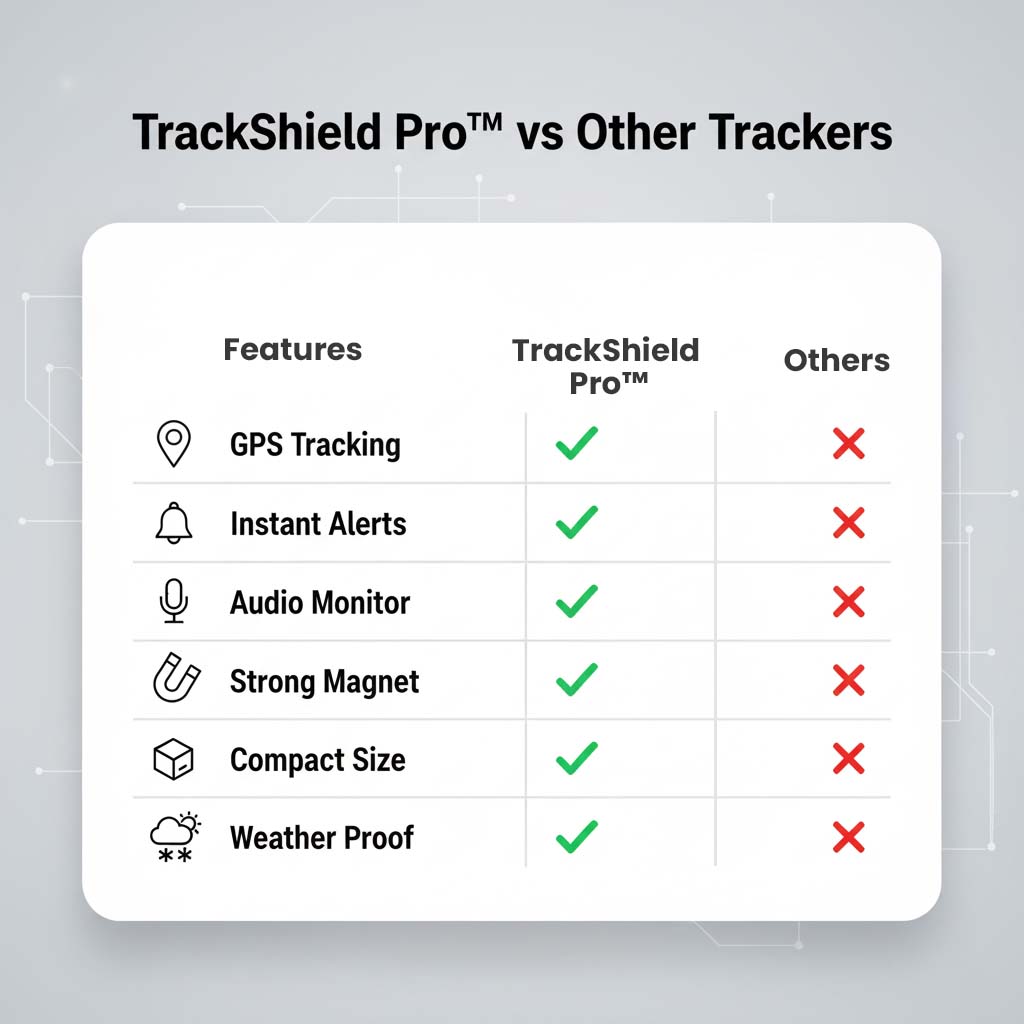 TrackShield Pro™ vs Other Trackers

| Features | TrackShield Pro™ | Others |
|---|---|---|
| GPS Tracking | ✓ | ✗ |
| Instant Alerts | ✓ | ✗ |
| Audio Monitor | ✓ | ✗ |
| Strong Magnet | ✓ | ✗ |
| Compact Size | ✓ | ✗ |
| Weather Proof | ✓ | ✗ |